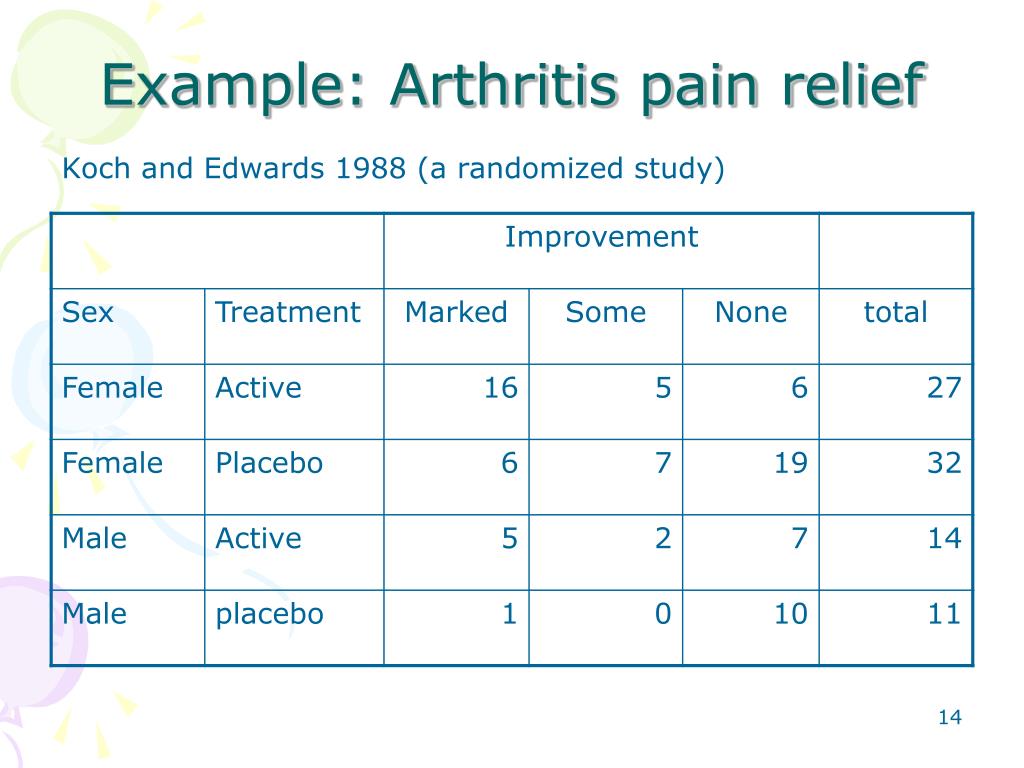 Example: Arthritis pain relief

Koch and Edwards 1988 (a randomized study)

| | | Improvement | | | |
|---|---|---|---|---|---|
| Sex | Treatment | Marked | Some | None | total |
| Female | Active | 16 | 5 | 6 | 27 |
| Female | Placebo | 6 | 7 | 19 | 32 |
| Male | Active | 5 | 2 | 7 | 14 |
| Male | placebo | 1 | 0 | 10 | 11 |

14